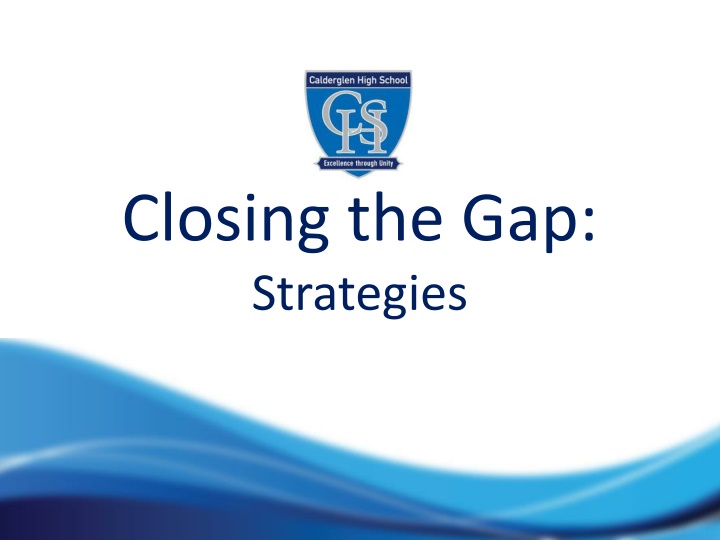 Calderglen High School

CHS

Excellence through Unity

Closing the Gap:

Strategies